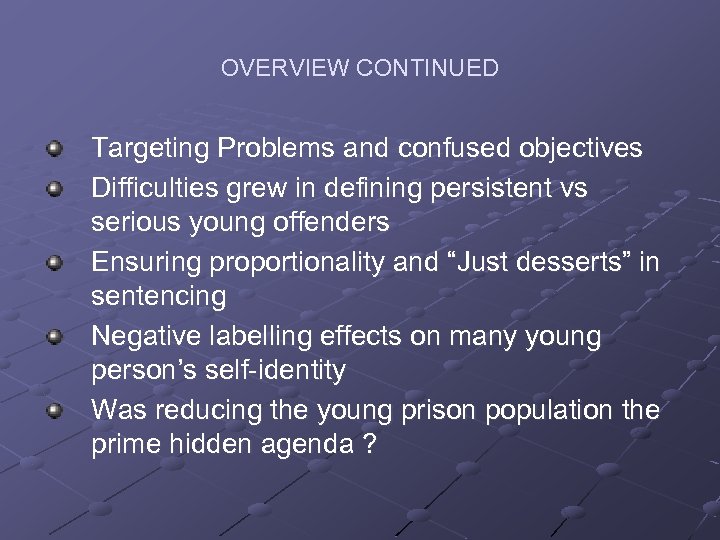 OVERVIEW CONTINUED

- Targeting Problems and confused objectives
- Difficulties grew in defining persistent vs serious young offenders
- Ensuring proportionality and “Just desserts” in sentencing
- Negative labelling effects on many young person’s self-identity
- Was reducing the young prison population the prime hidden agenda ?